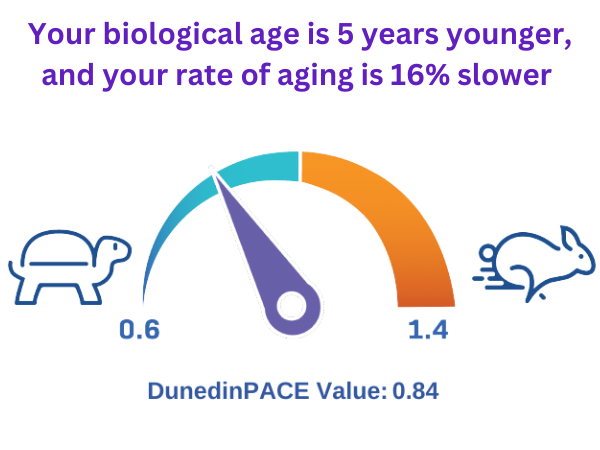 Your biological age is 5 years younger, and your rate of aging is 16% slower

0.6

1.4

DunedinPACE Value: 0.84